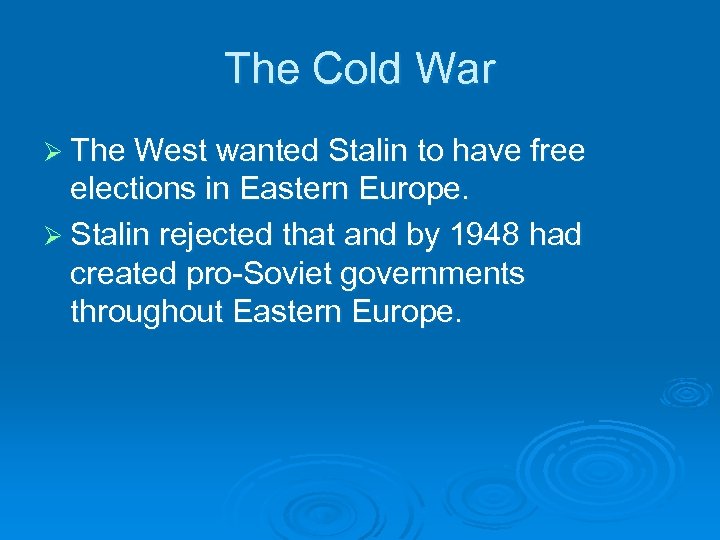 The Cold War

➢ The West wanted Stalin to have free elections in Eastern Europe.

➢ Stalin rejected that and by 1948 had created pro-Soviet governments throughout Eastern Europe.